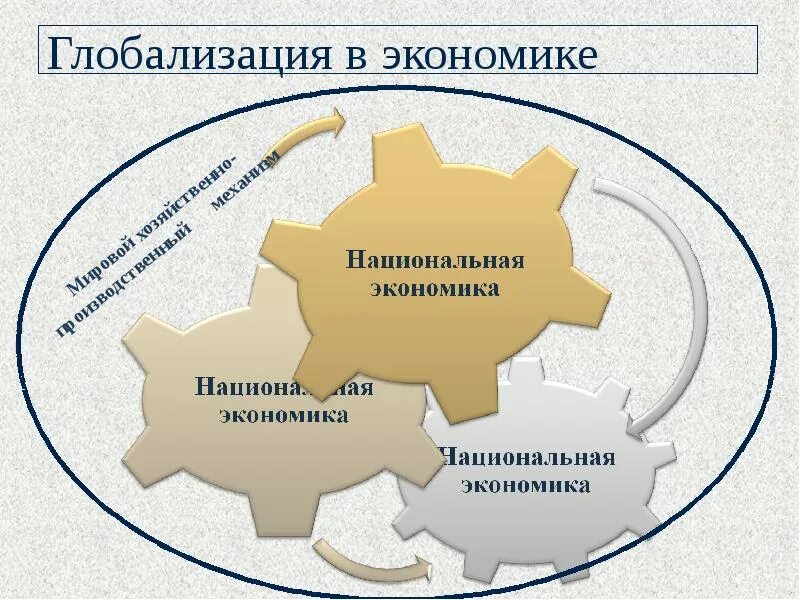 Глобализация в экономике

Мировой хозяйственно-производственный механизм

Национальная экономика

Национальная экономика

Национальная экономика